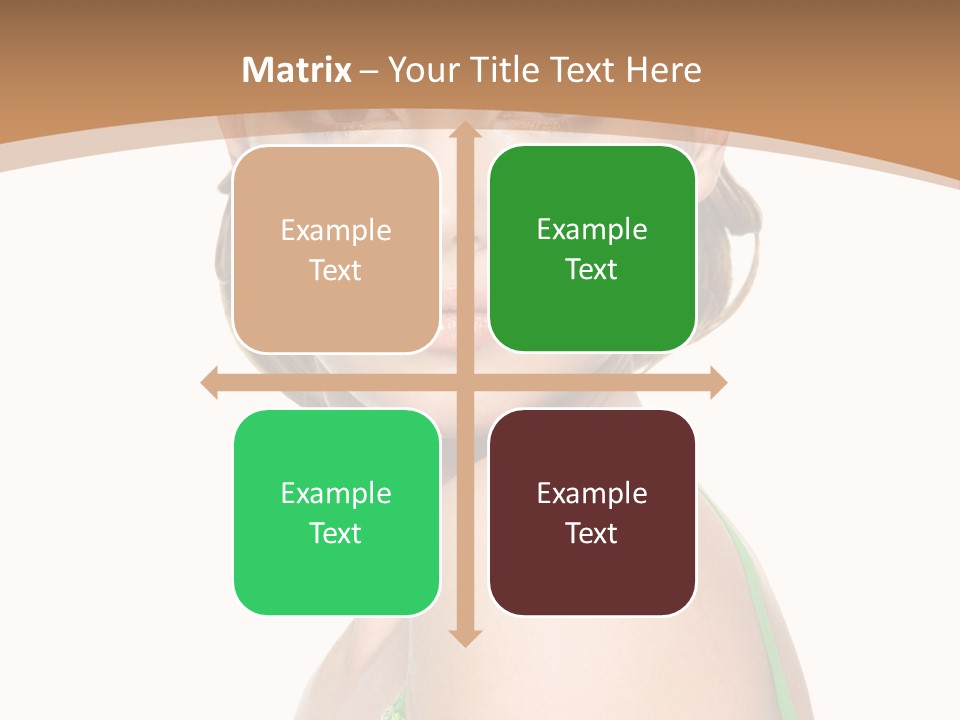 Matrix – Your Title Text Here

Example Text

Example Text

Example Text

Example Text